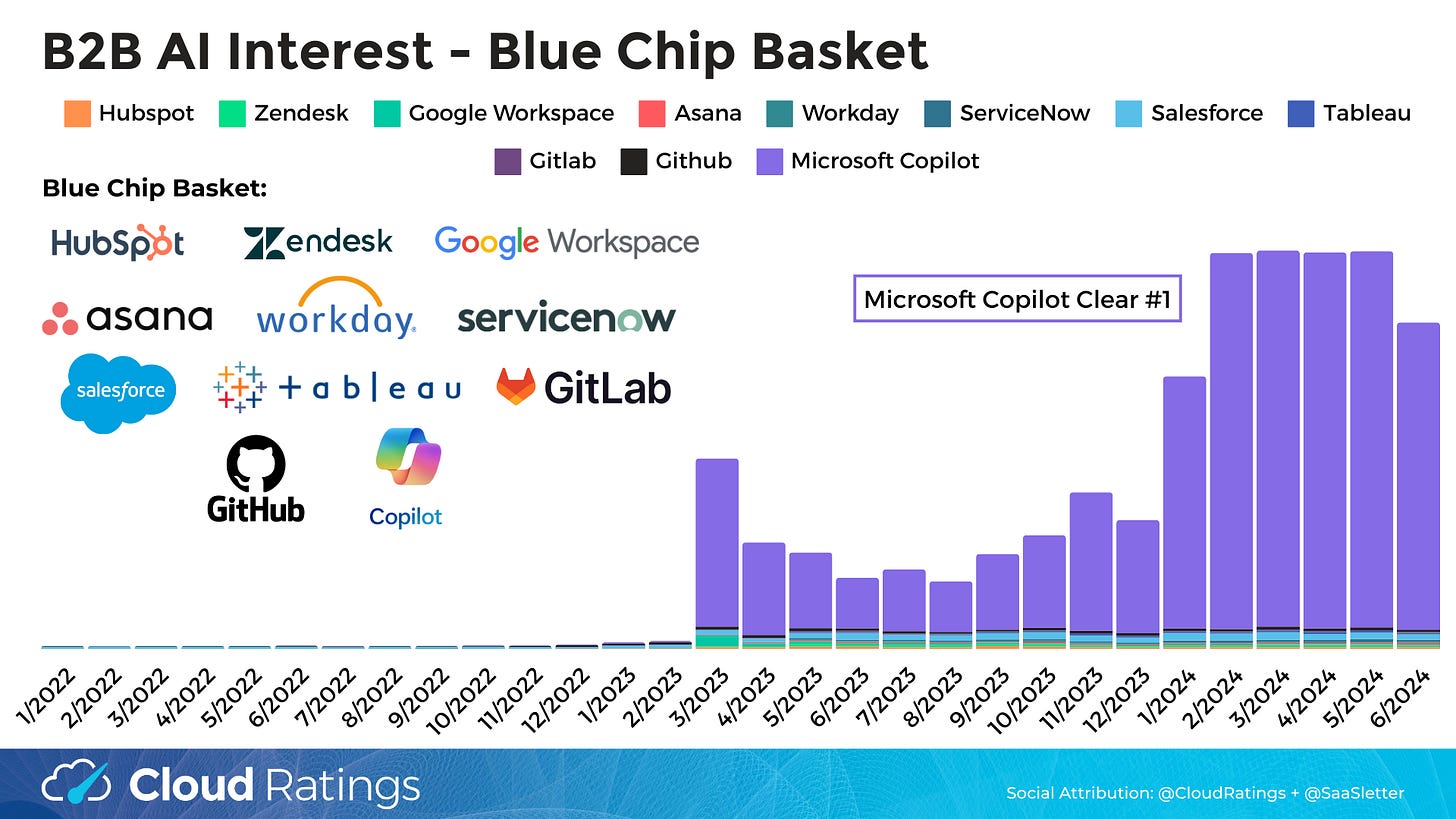 B2B AI Interest - Blue Chip Basket

Hubspot Zendesk Google Workspace Asana Workday ServiceNow Salesforce Tableau Gitlab Github Microsoft Copilot

Blue Chip Basket:

HubSpot zendesk Google Workspace asana workday. servicenow salesforce +ableau GitLab GitHub Copilot

Microsoft Copilot Clear #1

1/2022 2/2022 3/2022 4/2022 5/2022 6/2022 7/2022 8/2022 9/2022 10/2022 11/2022 12/2022 1/2023 2/2023 3/2023 4/2023 5/2023 6/2023 7/2023 8/2023 9/2023 10/2023 11/2023 12/2023 1/2024 2/2024 3/2024 4/2024 5/2024 6/2024

Cloud Ratings

Social Attribution: @CloudRatings + @SaaSletter